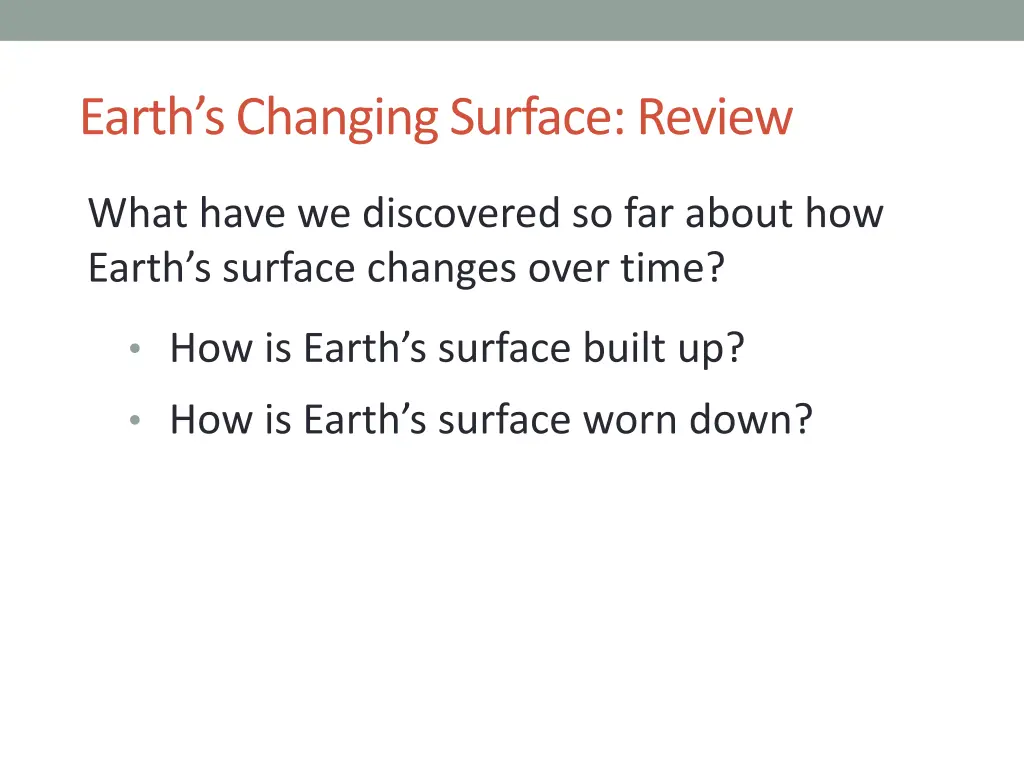 Earth’s Changing Surface: Review

What have we discovered so far about how Earth’s surface changes over time?

• How is Earth’s surface built up?
• How is Earth’s surface worn down?